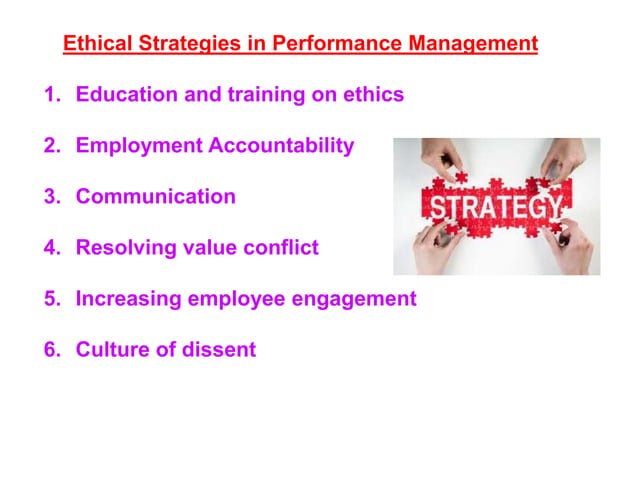 Ethical Strategies in Performance Management

1. Education and training on ethics

2. Employment Accountability

3. Communication

4. Resolving value conflict

5. Increasing employee engagement

6. Culture of dissent

STRATEGY